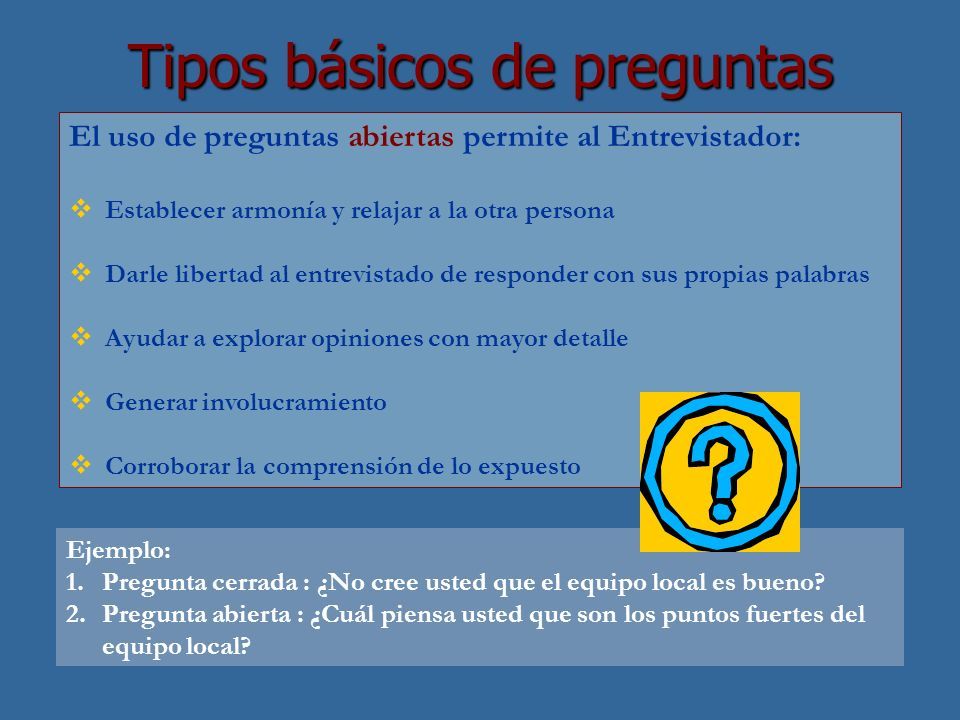 Tipos básicos de preguntas

El uso de preguntas abiertas permite al Entrevistador:

❖ Establecer armonía y relajar a la otra persona

❖ Darle libertad al entrevistado de responder con sus propias palabras

❖ Ayudar a explorar opiniones con mayor detalle

❖ Generar involucramiento

❖ Corroborar la comprensión de lo expuesto

?

Ejemplo:
1. Pregunta cerrada : ¿No cree usted que el equipo local es bueno?
2. Pregunta abierta : ¿Cuál piensa usted que son los puntos fuertes del equipo local?